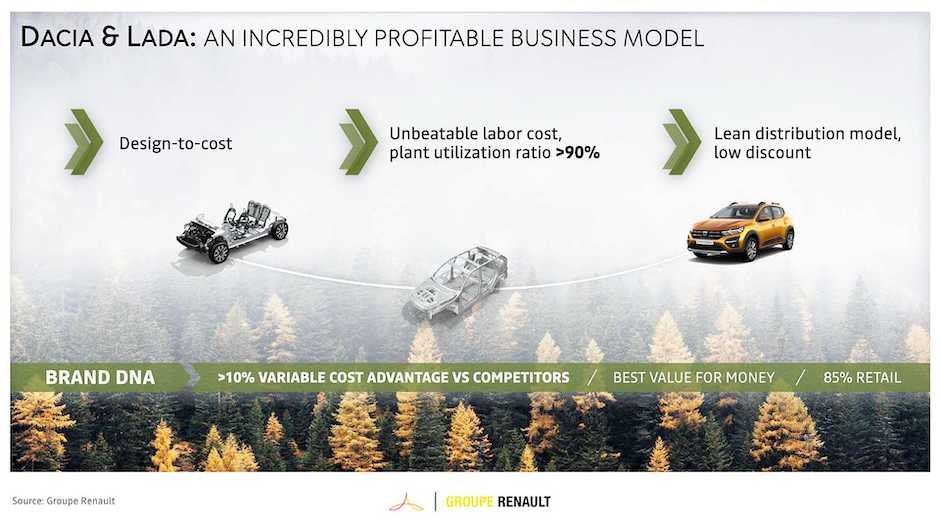 DACIA & LADA: AN INCREDIBLY PROFITABLE BUSINESS MODEL

Design-to-cost

Unbeatable labor cost, plant utilization ratio >90%

Lean distribution model, low discount

BRAND DNA >10% VARIABLE COST ADVANTAGE VS COMPETITORS / BEST VALUE FOR MONEY / 85% RETAIL

Source: Groupe Renault

GROUPE RENAULT